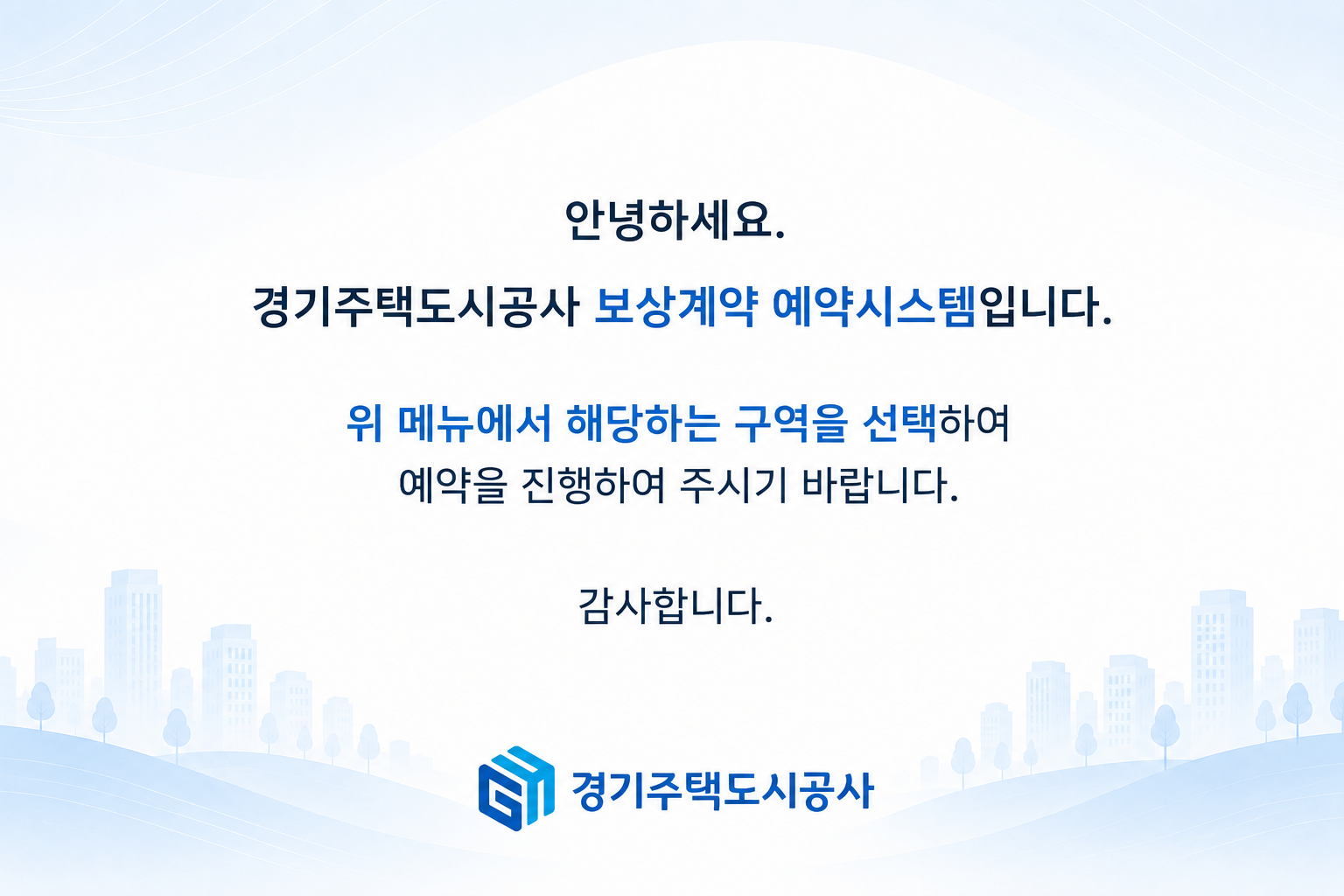 안녕하세요.

경기주택도시공사 보상계약 예약시스템입니다.

위 메뉴에서 해당하는 구역을 선택하여
예약을 진행하여 주시기 바랍니다.

감사합니다.

경기주택도시공사